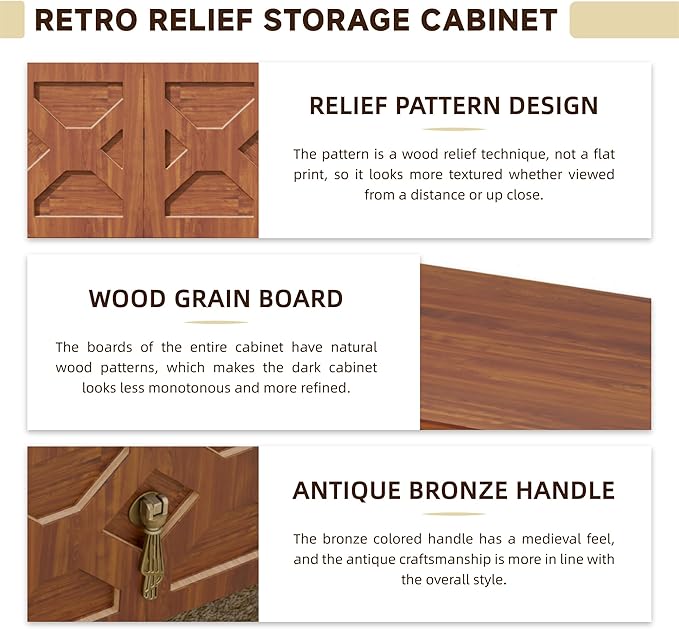 RETRO RELIEF STORAGE CABINET

RELIEF PATTERN DESIGN

The pattern is a wood relief technique, not a flat print, so it looks more textured whether viewed from a distance or up close.

WOOD GRAIN BOARD

The boards of the entire cabinet have natural wood patterns, which makes the dark cabinet looks less monotonous and more refined.

ANTIQUE BRONZE HANDLE

The bronze colored handle has a medieval feel, and the antique craftsmanship is more in line with the overall style.